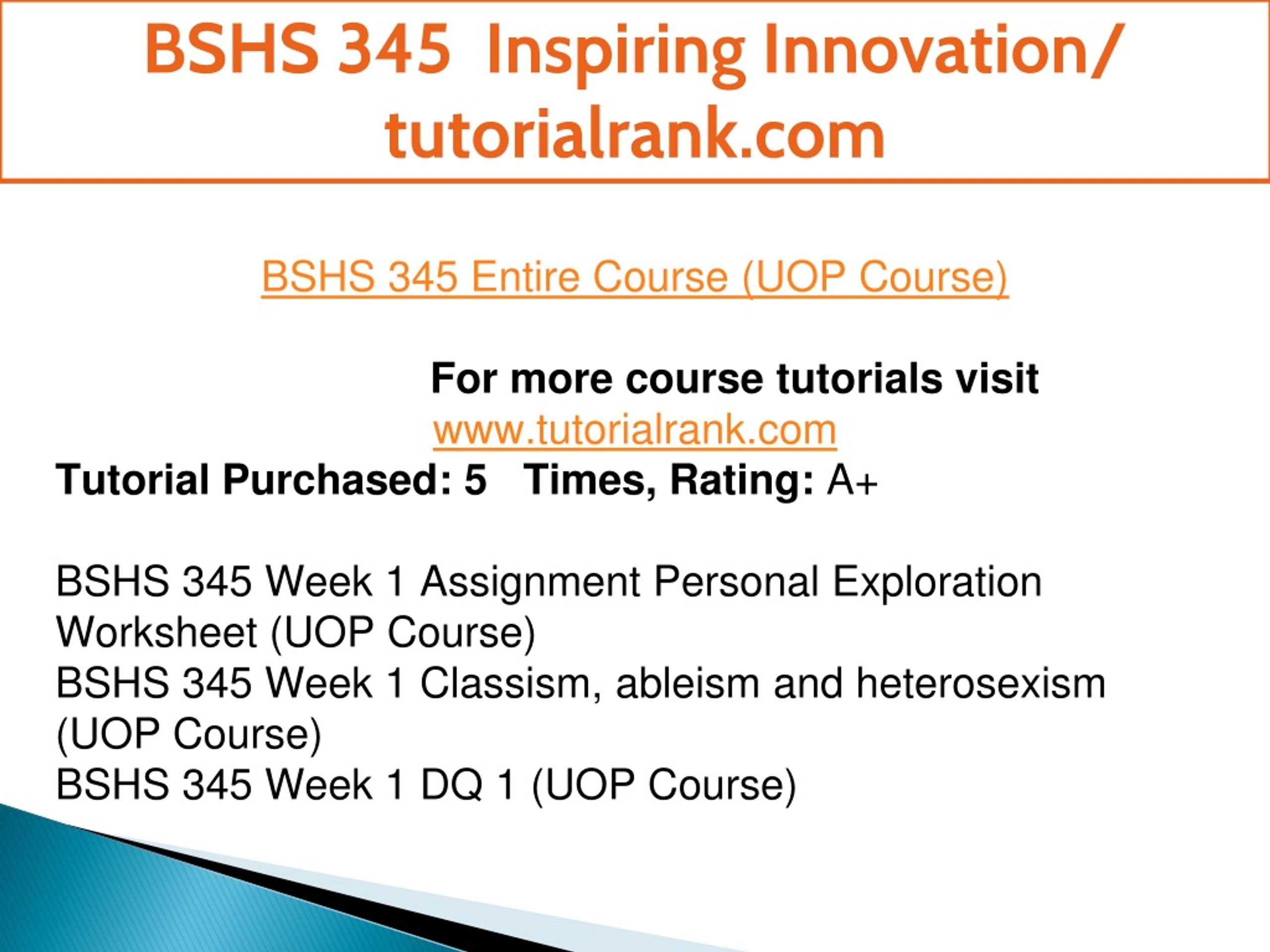 BSHS 345 Inspiring Innovation/ tutorialrank.com

BSHS 345 Entire Course (UOP Course)

For more course tutorials visit
www.tutorialrank.com
Tutorial Purchased: 5 Times, Rating: A+

BSHS 345 Week 1 Assignment Personal Exploration Worksheet (UOP Course)
BSHS 345 Week 1 Classism, ableism and heterosexism (UOP Course)
BSHS 345 Week 1 DQ 1 (UOP Course)